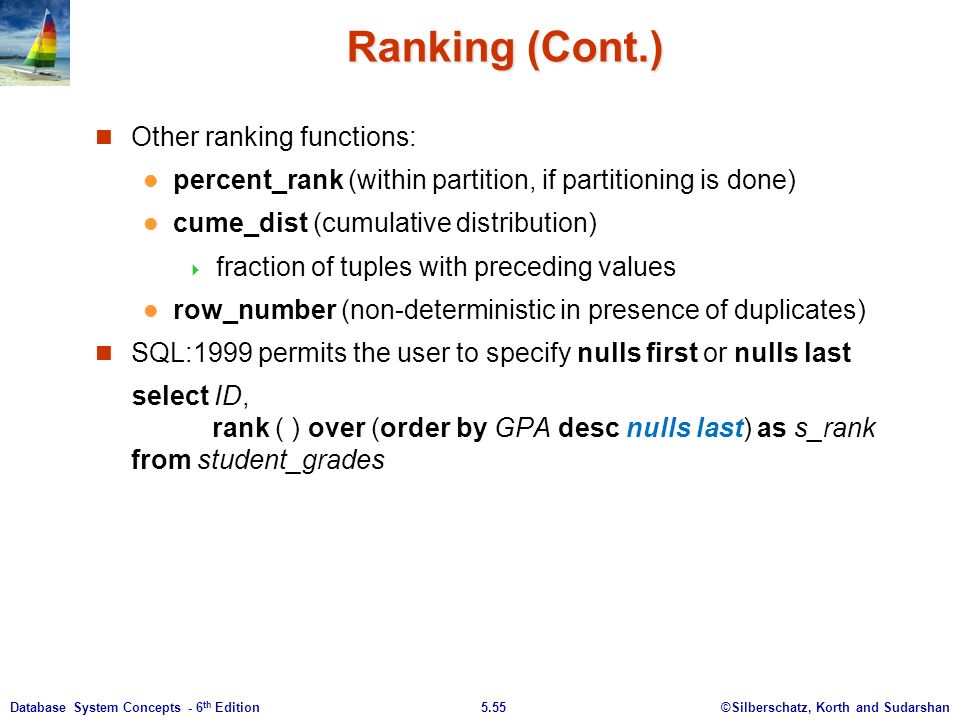 Ranking (Cont.)

Other ranking functions:

percent_rank (within partition, if partitioning is done)

cume_dist (cumulative distribution)

fraction of tuples with preceding values

row_number (non-deterministic in presence of duplicates)

SQL:1999 permits the user to specify nulls first or nulls last

select ID,
rank ( ) over (order by GPA desc nulls last) as s_rank
from student_grades

Database System Concepts - 6$^{th}$ Edition 5.55 ©Silberschatz, Korth and Sudarshan